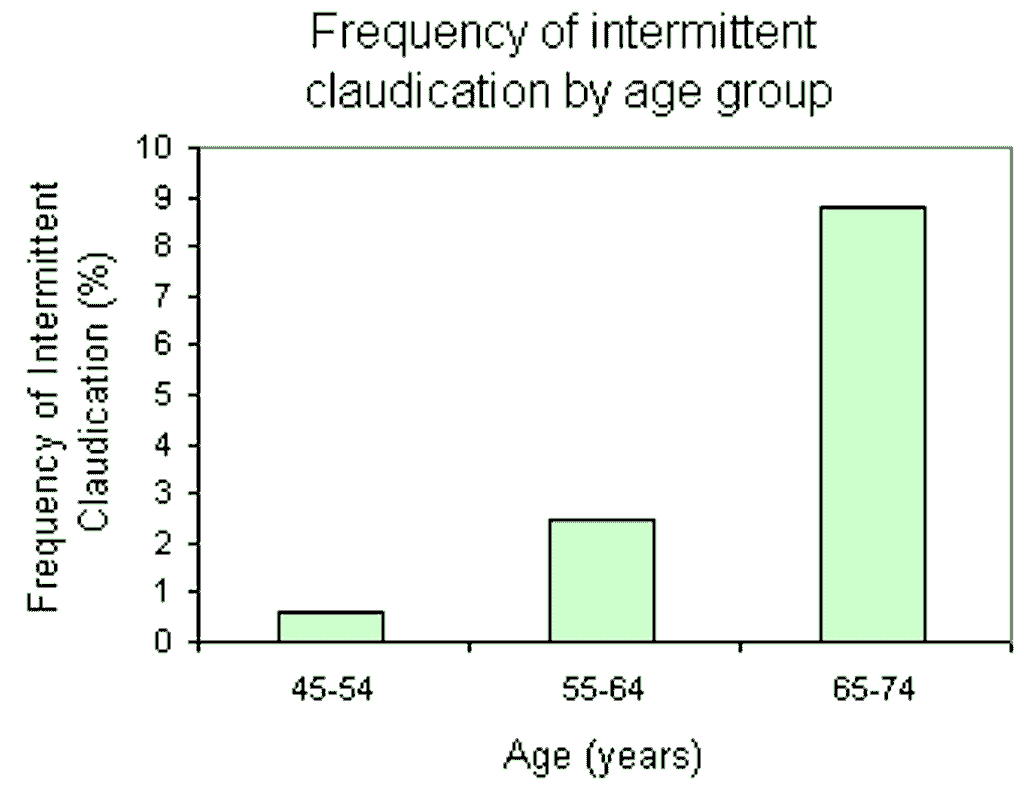 Frequency of intermittent claudication by age group

Frequency of Intermittent Claudication (%)

10
9
8
7
6
5
4
3
2
1
0

45-54
55-64
65-74

Age (years)